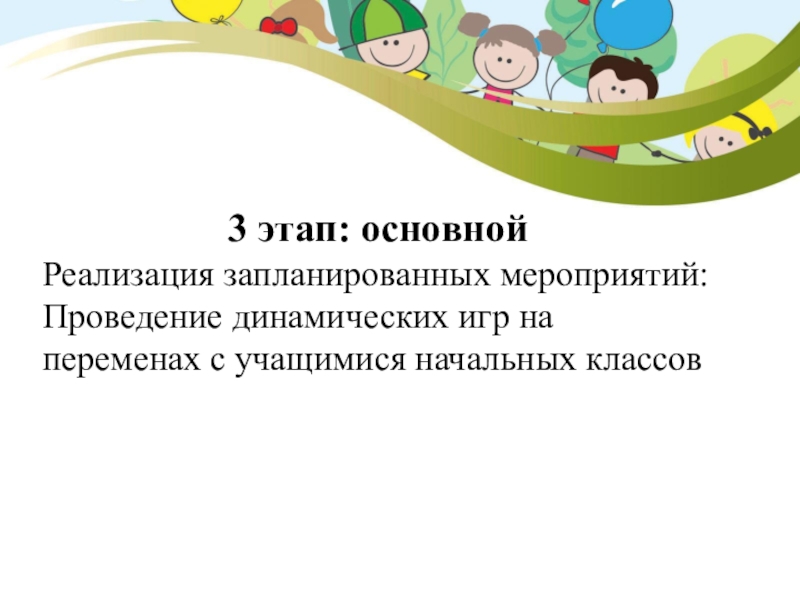 3 этап: основной

Реализация запланированных мероприятий:
Проведение динамических игр на переменах с учащимися начальных классов